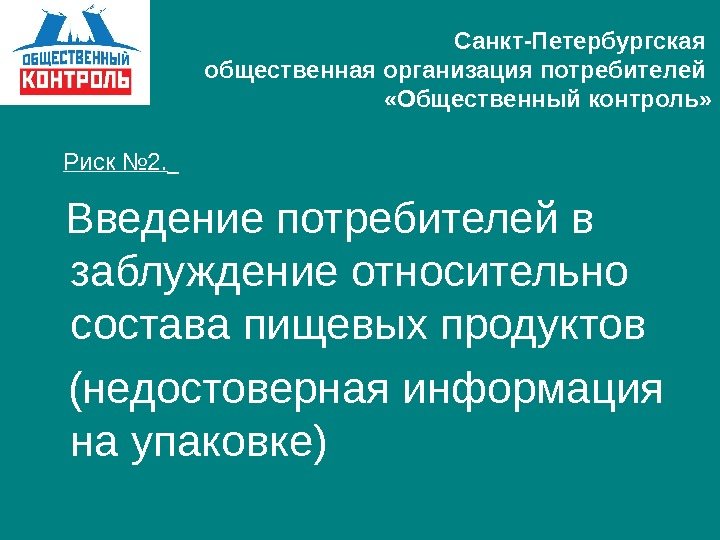 ОБЩЕСТВЕННЫЙ КОНТРОЛЬ

Санкт-Петербургская общественная организация потребителей «Общественный контроль»

Риск №2.

Введение потребителей в заблуждение относительно состава пищевых продуктов

(недостоверная информация на упаковке)